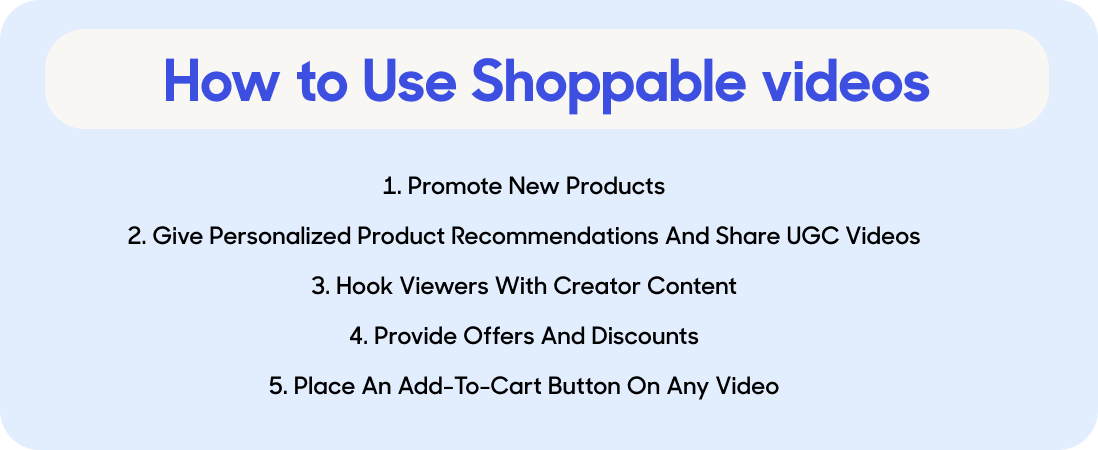 How to Use Shoppable videos

1. Promote New Products

2. Give Personalized Product Recommendations And Share UGC Videos

3. Hook Viewers With Creator Content

4. Provide Offers And Discounts

5. Place An Add-To-Cart Button On Any Video